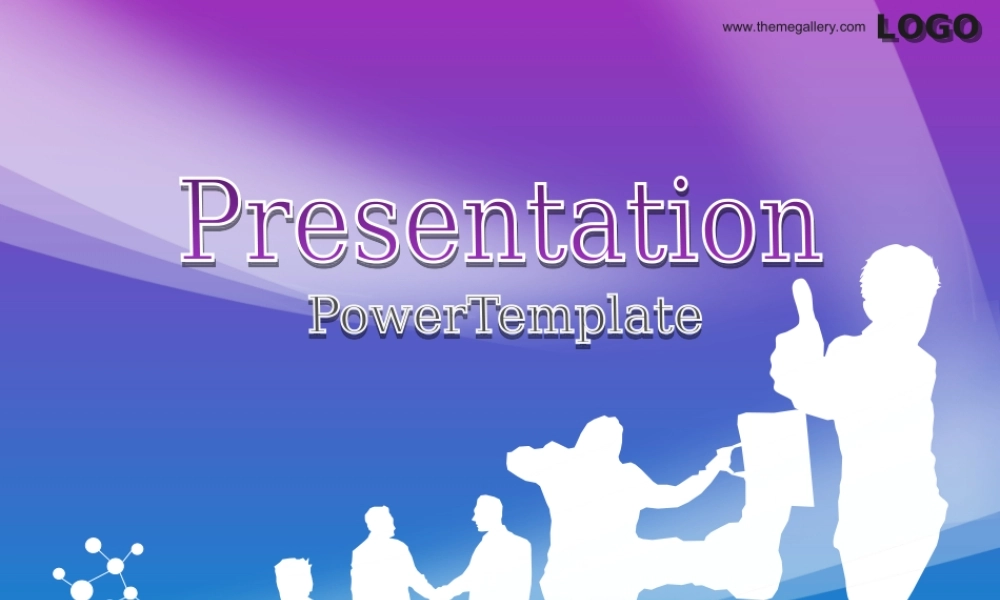 www.themegallery.com LOGO

Presentation

PowerTemplate